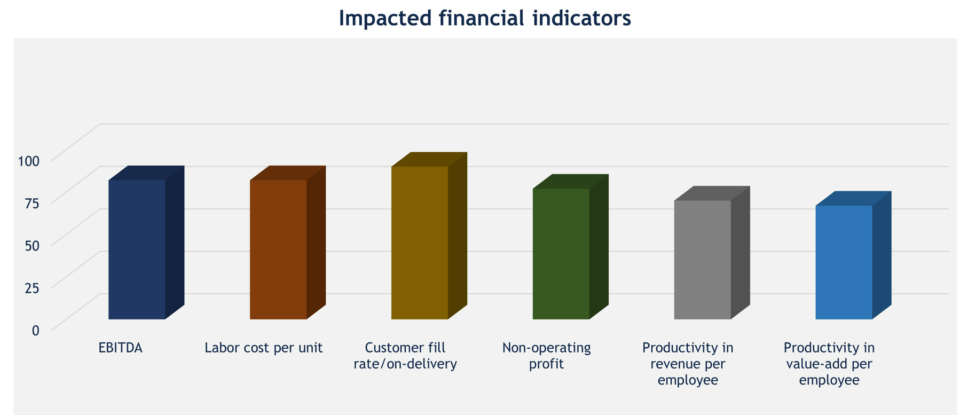 Impacted financial indicators

100
75
50
25
0

EBITDA
Labor cost per unit
Customer fill rate/on-delivery
Non-operating profit
Productivity in revenue per employee
Productivity in value-add per employee